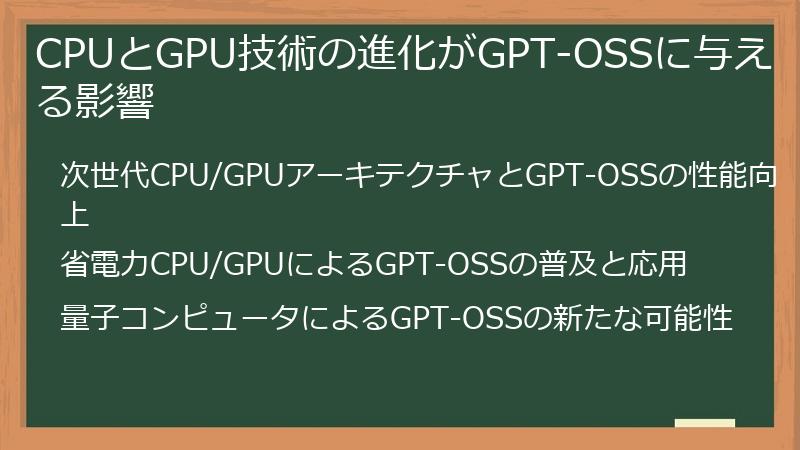 CPUとGPU技術の進化がGPT-OSSに与える影響

次世代CPU/GPUアーキテクチャとGPT-OSSの性能向上

省電力CPU/GPUによるGPT-OSSの普及と応用

量子コンピュータによるGPT-OSSの新たな可能性